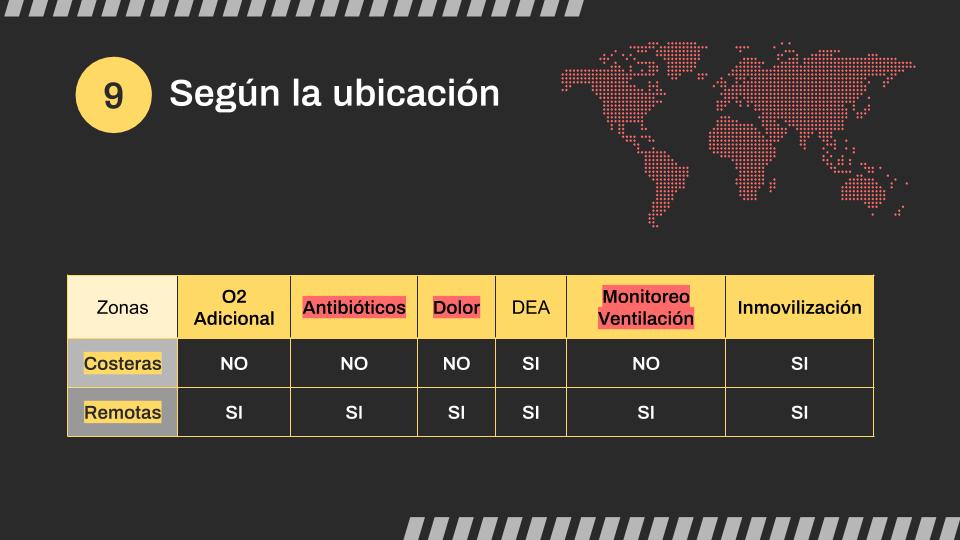 9 Según la ubicación

| Zonas | O2 Adicional | Antibióticos | Dolor | DEA | Monitoreo Ventilación | Inmovilización |
|---|---|---|---|---|---|---|
| Costeras | NO | NO | NO | SI | NO | SI |
| Remotas | SI | SI | SI | SI | SI | SI |